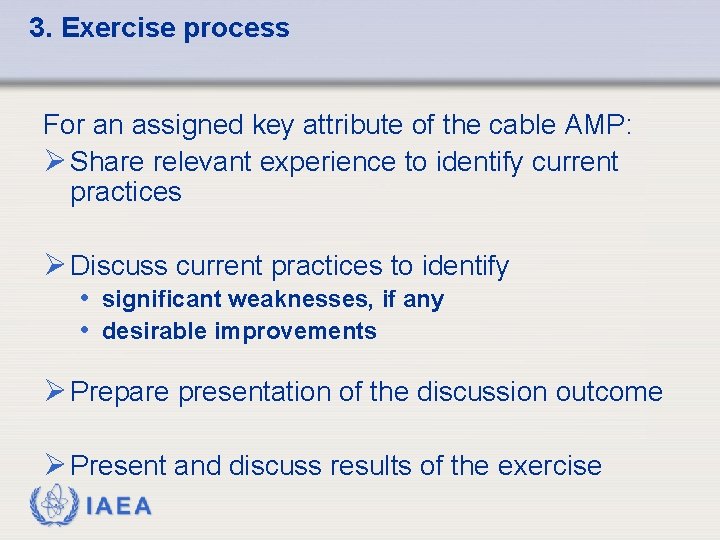 3. Exercise process

For an assigned key attribute of the cable AMP:

➢ Share relevant experience to identify current practices

➢ Discuss current practices to identify
• significant weaknesses, if any
• desirable improvements

➢ Prepare presentation of the discussion outcome

➢ Present and discuss results of the exercise

IAEA